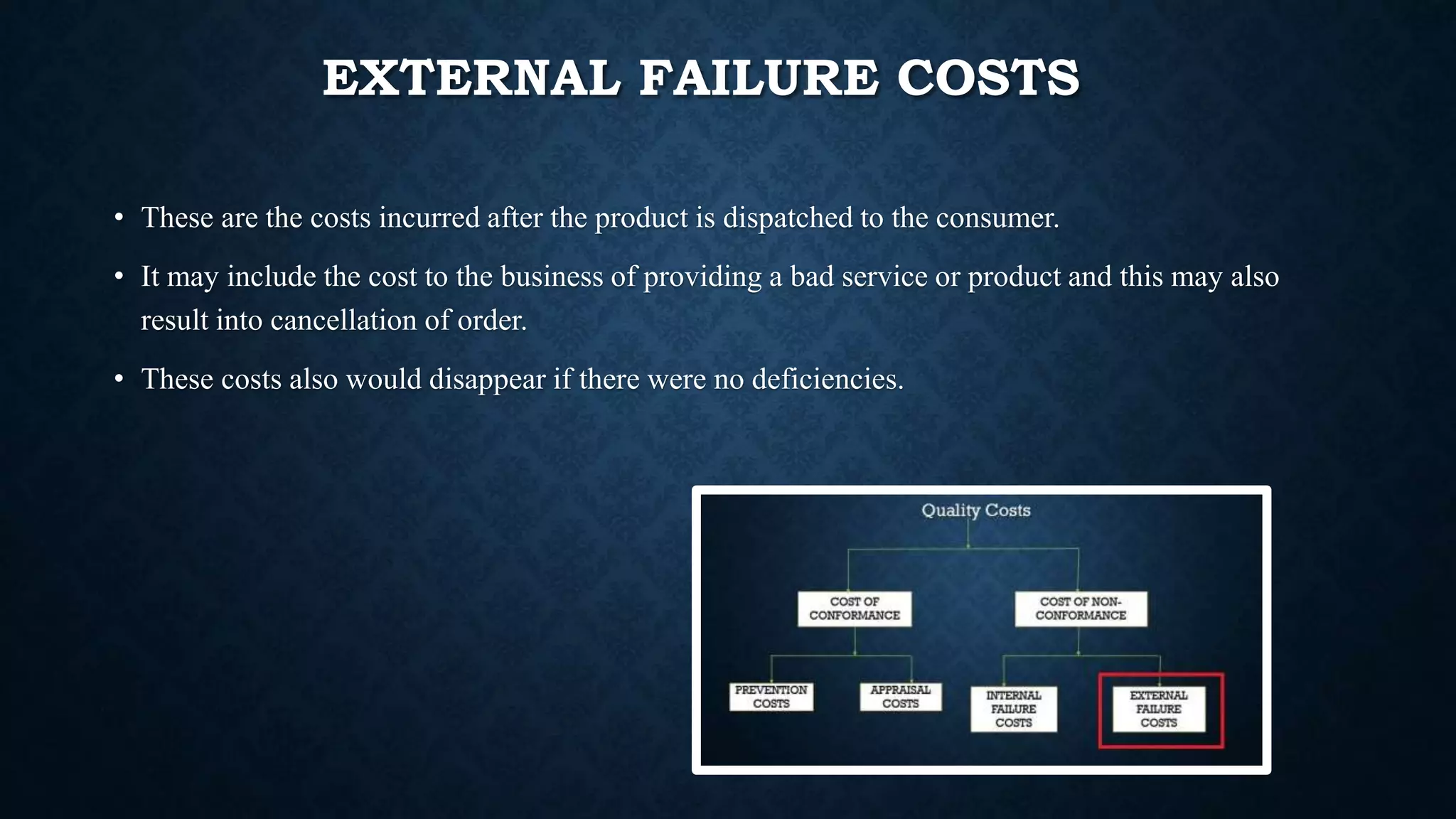 EXTERNAL FAILURE COSTS

• These are the costs incurred after the product is dispatched to the consumer.

• It may include the cost to the business of providing a bad service or product and this may also result into cancellation of order.

• These costs also would disappear if there were no deficiencies.

Quality Costs

COST OF CONFORMANCE

COST OF NON-CONFORMANCE

PREVENTION COSTS

APPRAISAL COSTS

INTERNAL FAILURE COSTS

EXTERNAL FAILURE COSTS